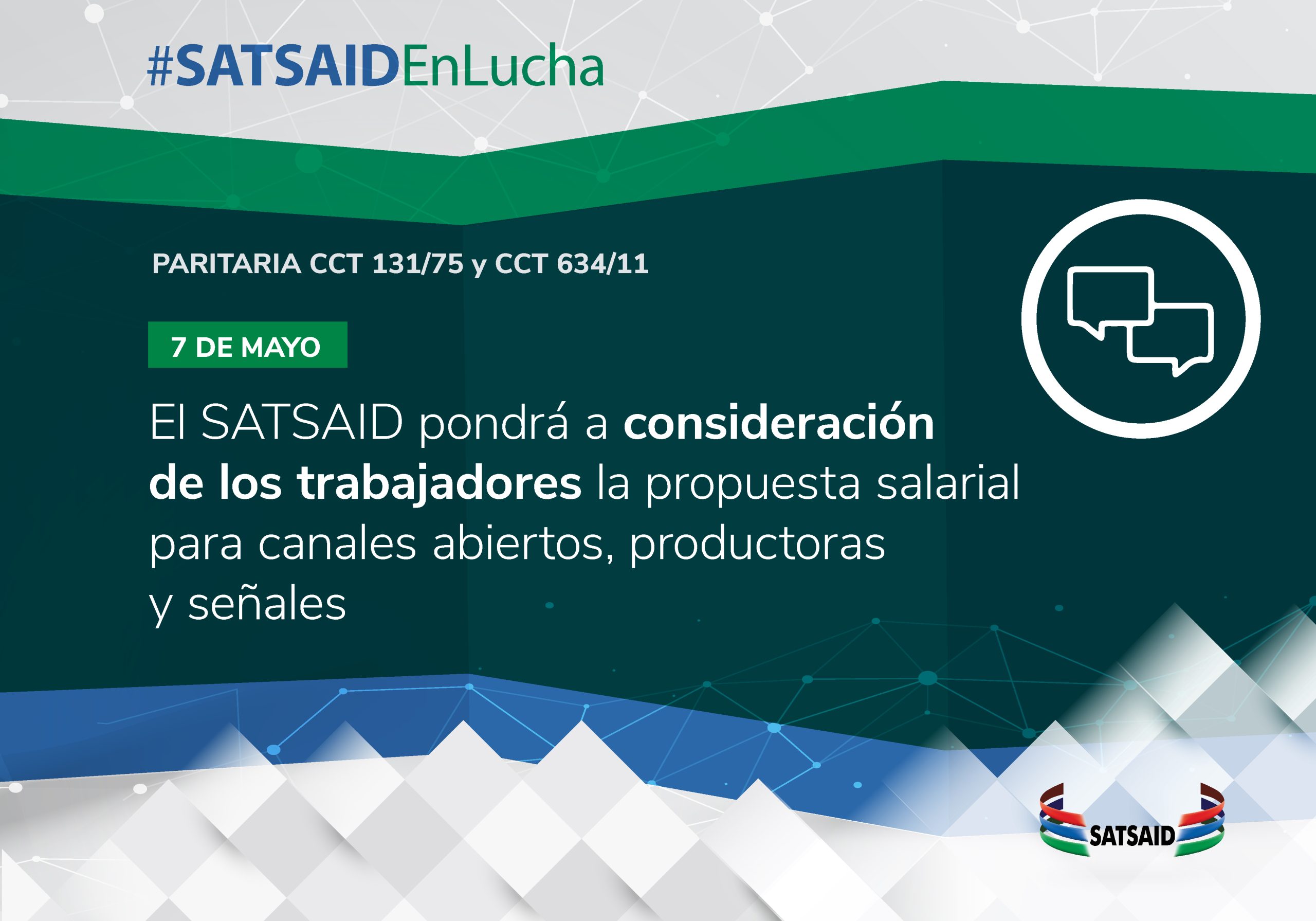 #SATSAIDEnLucha

PARITARIA CCT 131/75 y CCT 634/11

7 DE MAYO

El SATSAID pondrá a consideración de los trabajadores la propuesta salarial para canales abiertos, productoras y señales

SATSAID